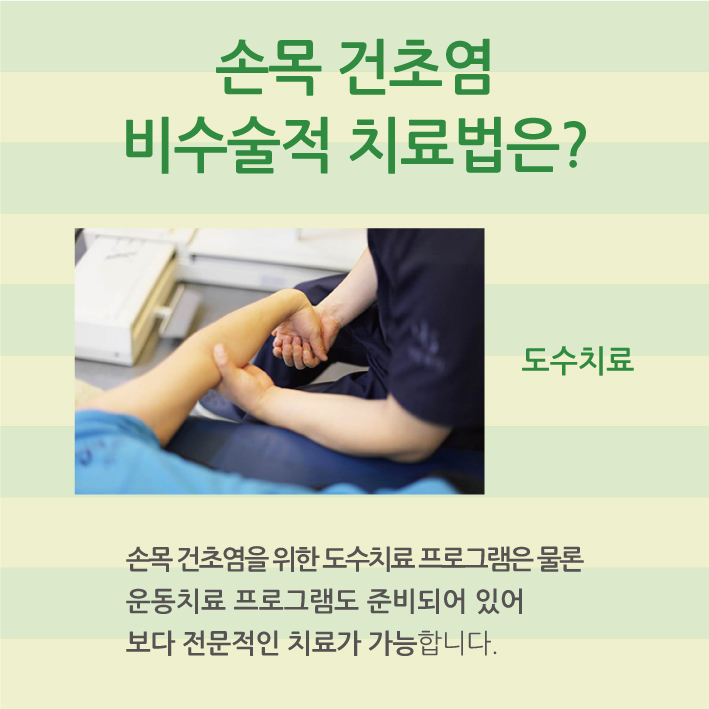 손목 건초염
비수술적 치료법은?

도수치료

손목 건초염을 위한 도수치료 프로그램은 물론
운동치료 프로그램도 준비되어 있어
보다 전문적인 치료가 가능합니다.